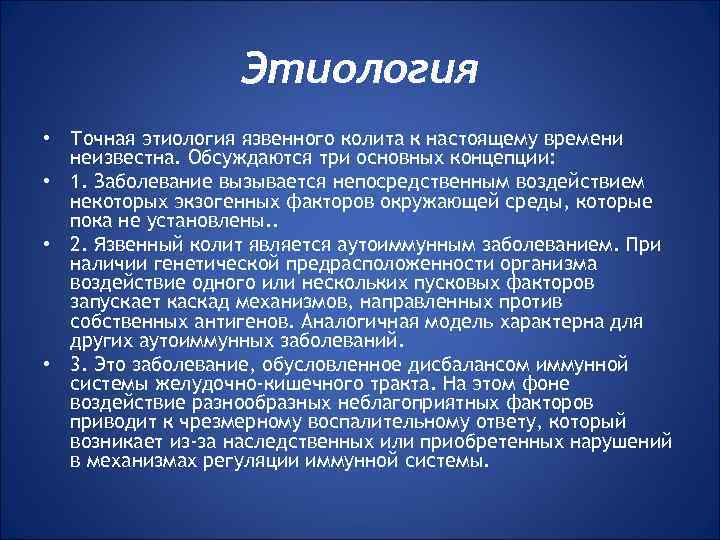 Этиология

• Точная этиология язвенного колита к настоящему времени неизвестна. Обсуждаются три основных концепции:
• 1. Заболевание вызывается непосредственным воздействием некоторых экзогенных факторов окружающей среды, которые пока не установлены..
• 2. Язвенный колит является аутоиммунным заболеванием. При наличии генетической предрасположенности организма воздействие одного или нескольких пусковых факторов запускает каскад механизмов, направленных против собственных антигенов. Аналогичная модель характерна для других аутоиммунных заболеваний.
• 3. Это заболевание, обусловленное дисбалансом иммунной системы желудочно-кишечного тракта. На этом фоне воздействие разнообразных неблагоприятных факторов приводит к чрезмерному воспалительному ответу, который возникает из-за наследственных или приобретенных нарушений в механизмах регуляции иммунной системы.